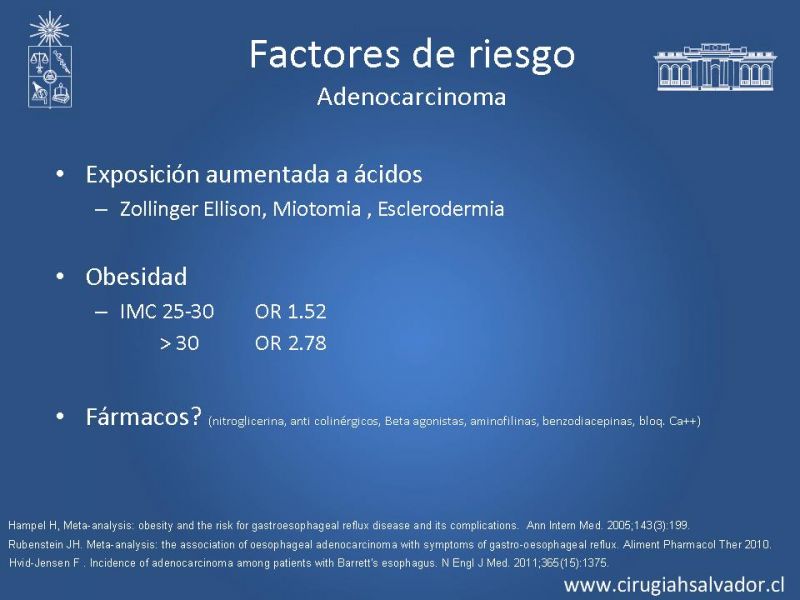 Factores de riesgo
Adenocarcinoma

• Exposición aumentada a ácidos
– Zollinger Ellison, Miotomia , Esclerodermia

• Obesidad
– IMC 25-30 OR 1.52
> 30 OR 2.78

• Fármacos? (nitroglicerina, anti colinérgicos, Beta agonistas, aminofilinas, benzodiacepinas, bloq. Ca++)

Hampel H, Meta-analysis: obesity and the risk for gastroesophageal reflux disease and its complications. Ann Intern Med. 2005;143(3):199.
Rubenstein JH. Meta-analysis: the association of oesophageal adenocarcinoma with symptoms of gastro-oesophageal reflux. Aliment Pharmacol Ther 2010.
Hvid-Jensen F . Incidence of adenocarcinoma among patients with Barrett's esophagus. N Engl J Med. 2011;365(15):1375.

www.cirugiahsalvador.cl